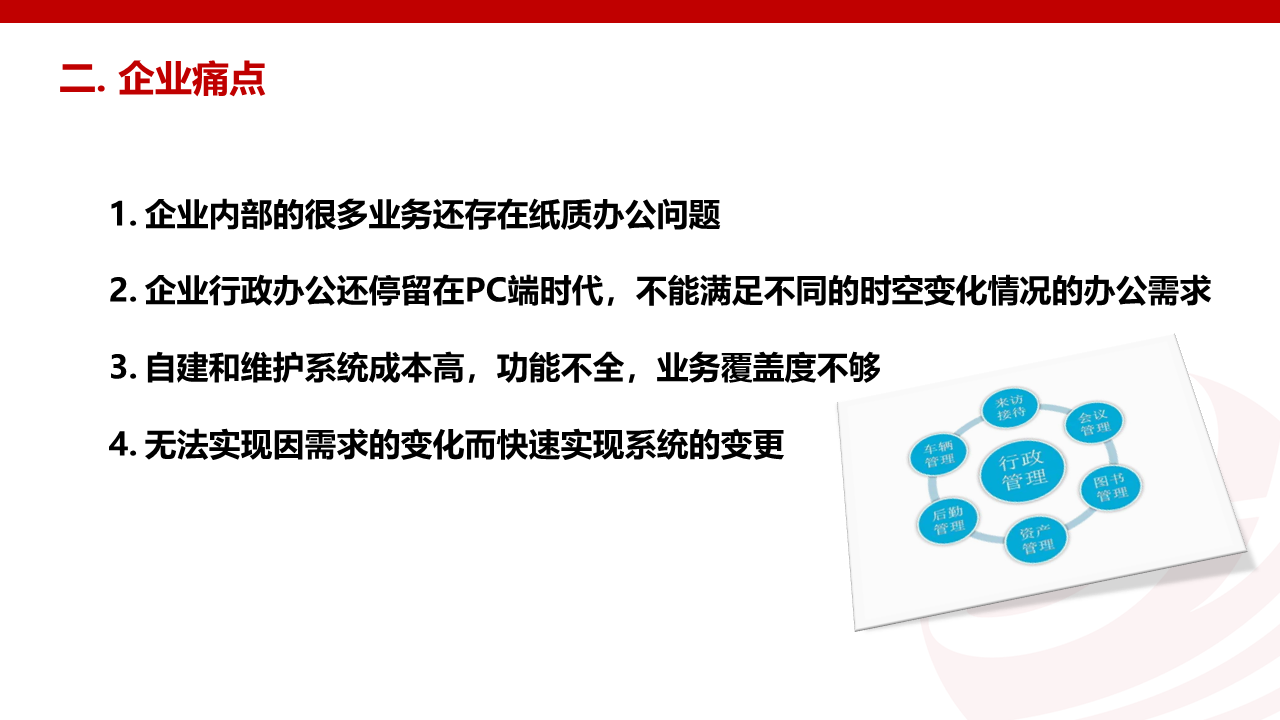 二. 企业痛点

1. 企业内部的很多业务还存在纸质办公问题

2. 企业行政办公还停留在PC端时代，不能满足不同的时空变化情况的办公需求

3. 自建和维护系统成本高，功能不全，业务覆盖度不够

4. 无法实现因需求的变化而快速实现系统的变更

行政管理

来访接待

会议管理

图书管理

资产管理

后勤管理

车辆管理